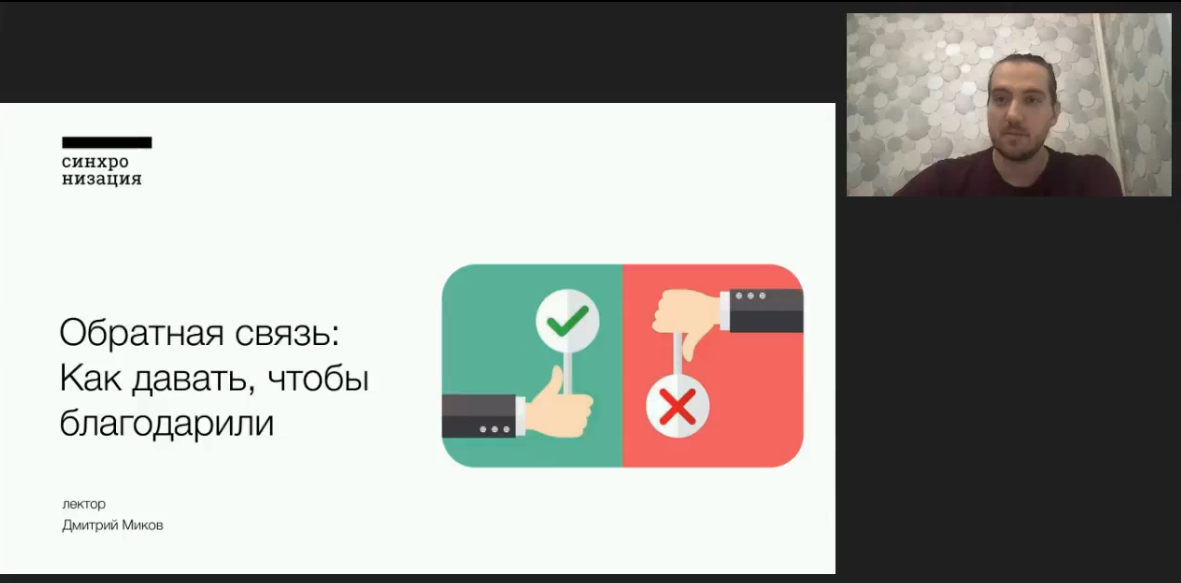 синхро
низация

Обратная связь:
Как давать, чтобы благодарили

лектор
Дмитрий Миков